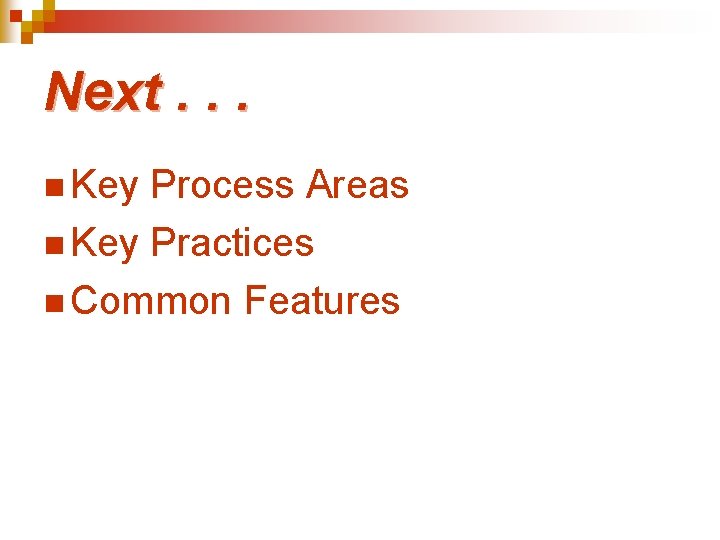 Next . . .

Key Process Areas
Key Practices
Common Features